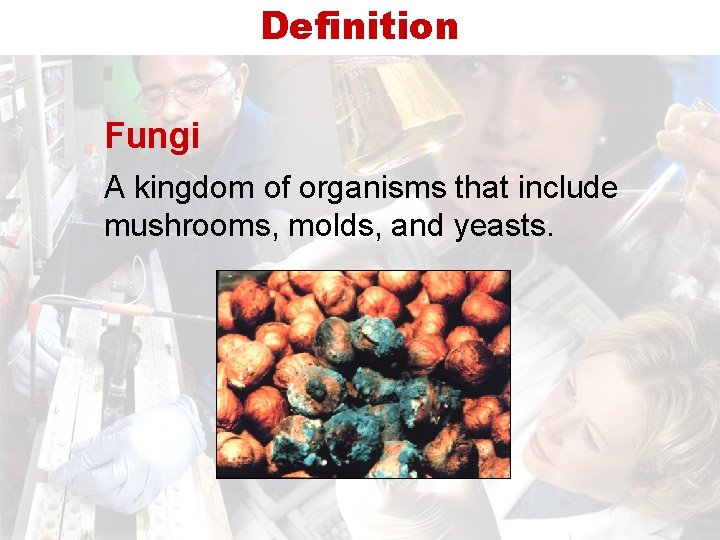 Definition

Fungi

A kingdom of organisms that include mushrooms, molds, and yeasts.